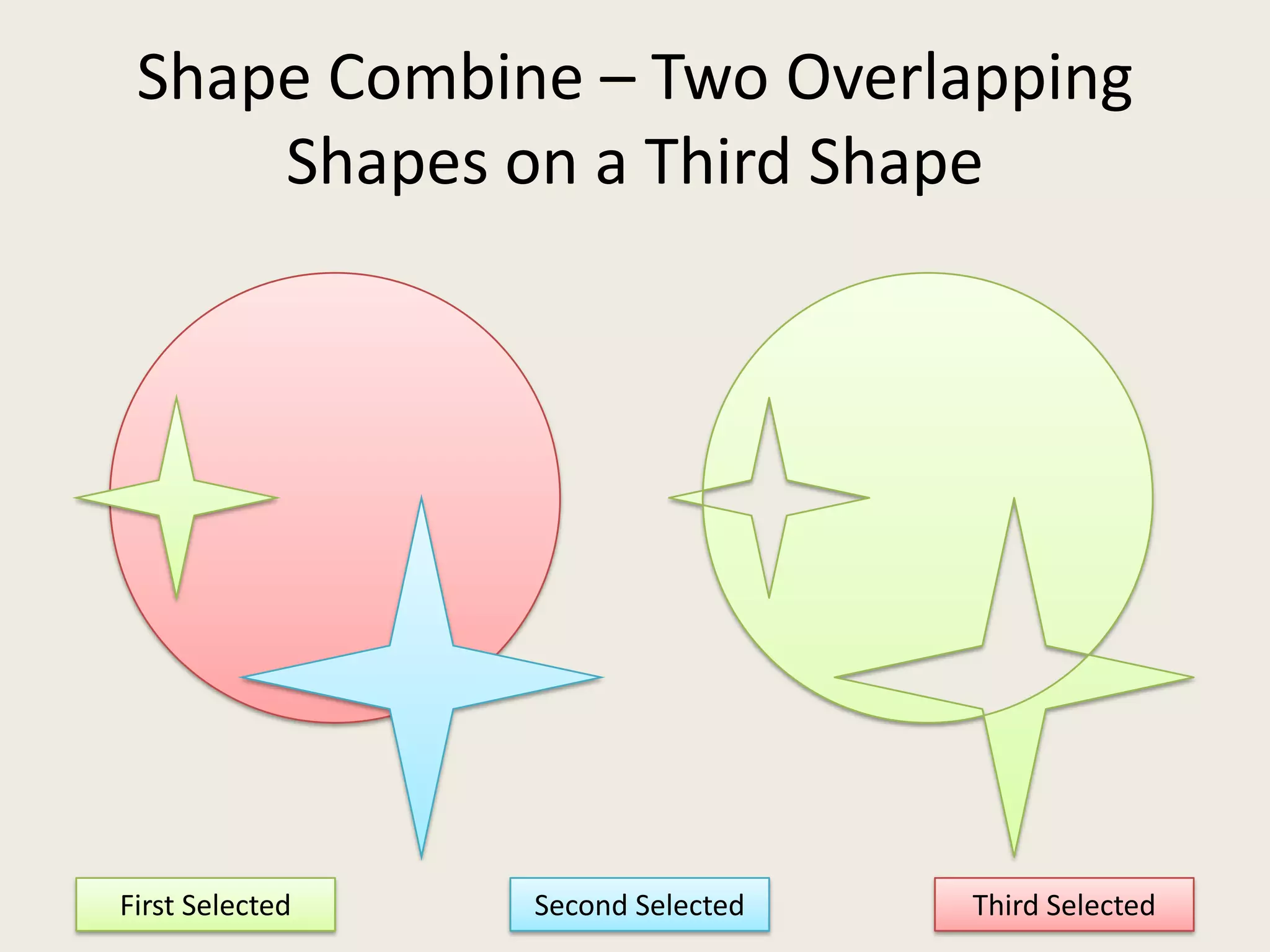 Shape Combine – Two Overlapping Shapes on a Third Shape

First Selected

Second Selected

Third Selected